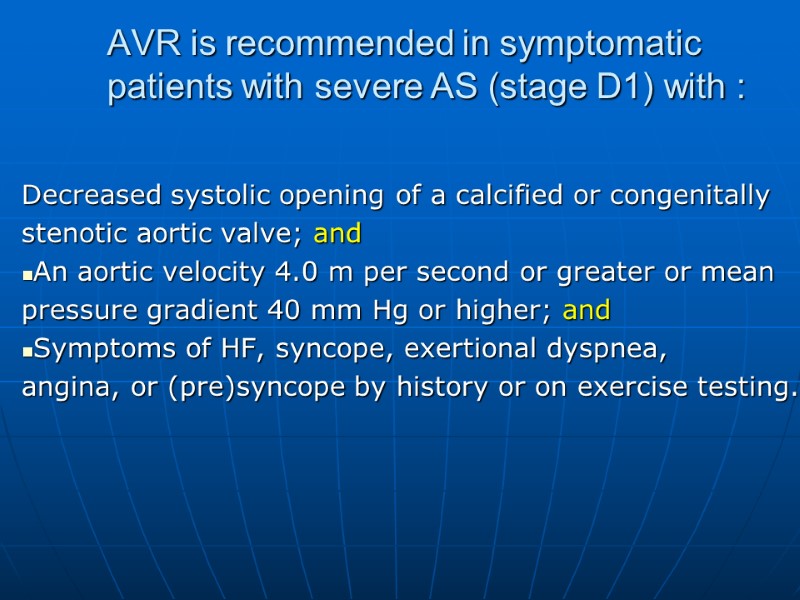 AVR is recommended in symptomatic patients with severe AS (stage D1) with :

Decreased systolic opening of a calcified or congenitally stenotic aortic valve; and

▪An aortic velocity 4.0 m per second or greater or mean pressure gradient 40 mm Hg or higher; and

▪Symptoms of HF, syncope, exertional dyspnea, angina, or (pre)syncope by history or on exercise testing.